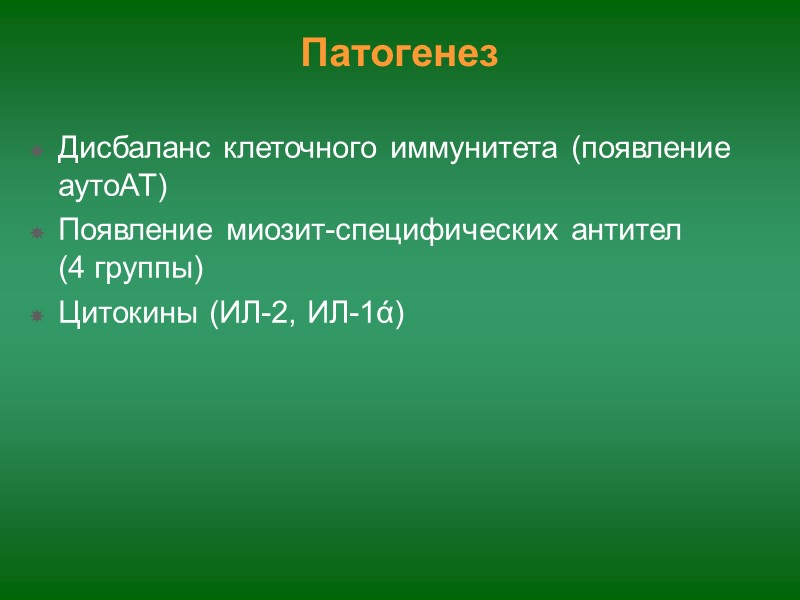 Патогенез

Дисбаланс клеточного иммунитета (появление аутоАТ)

Появление миозит-специфических антител (4 группы)

Цитокины (ИЛ-2, ИЛ-1ά)